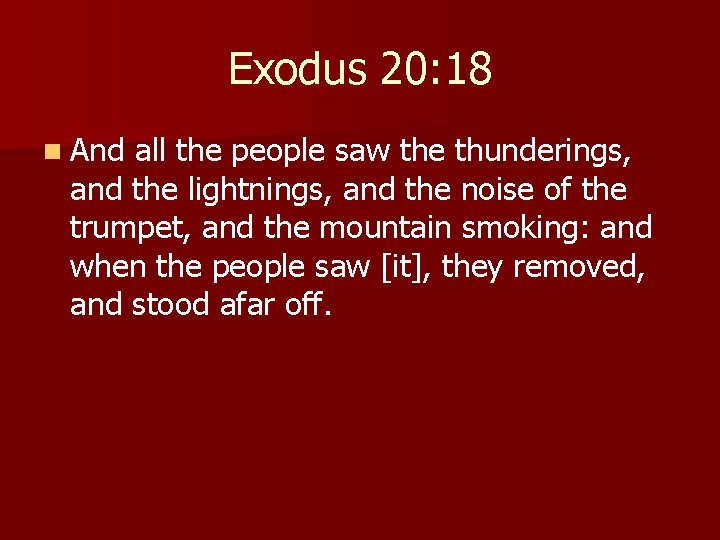 Exodus 20:18

And all the people saw the thunderings, and the lightnings, and the noise of the trumpet, and the mountain smoking: and when the people saw [it], they removed, and stood afar off.